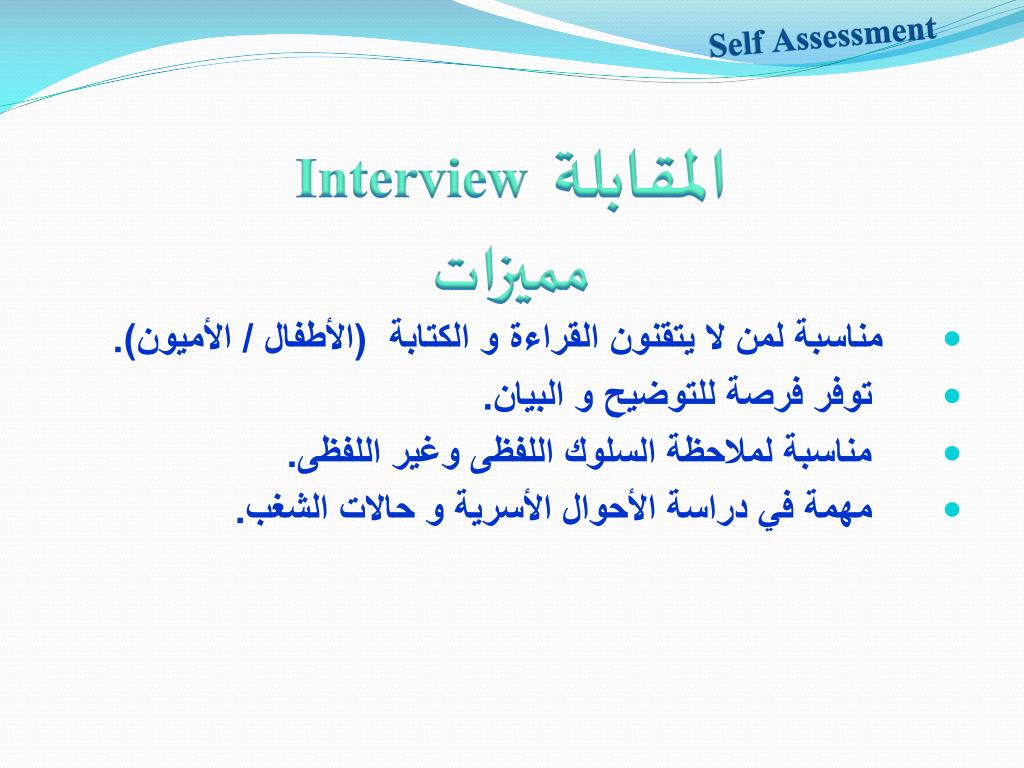 Self Assessment

المقابلة Interview

مميزات

- مناسبة لمن لا يتقنون القراءة و الكتابة (الأطفال / الأميون).
- توفر فرصة للتوضيح و البيان.
- مناسبة لملاحظة السلوك اللفظى وغير اللفظى.
- مهمة في دراسة الأحوال الأسرية و حالات الشغب.